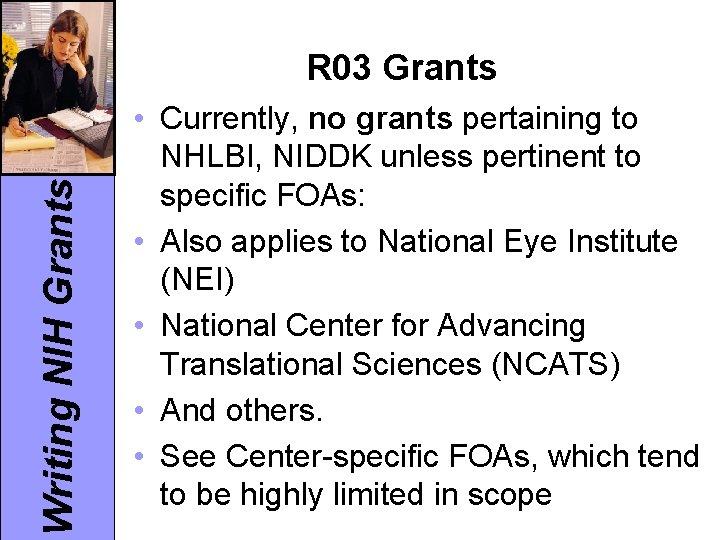 Writing NIH Grants

R03 Grants

• Currently, no grants pertaining to NHLBI, NIDDK unless pertinent to specific FOAs:
• Also applies to National Eye Institute (NEI)
• National Center for Advancing Translational Sciences (NCATS)
• And others.
• See Center-specific FOAs, which tend to be highly limited in scope